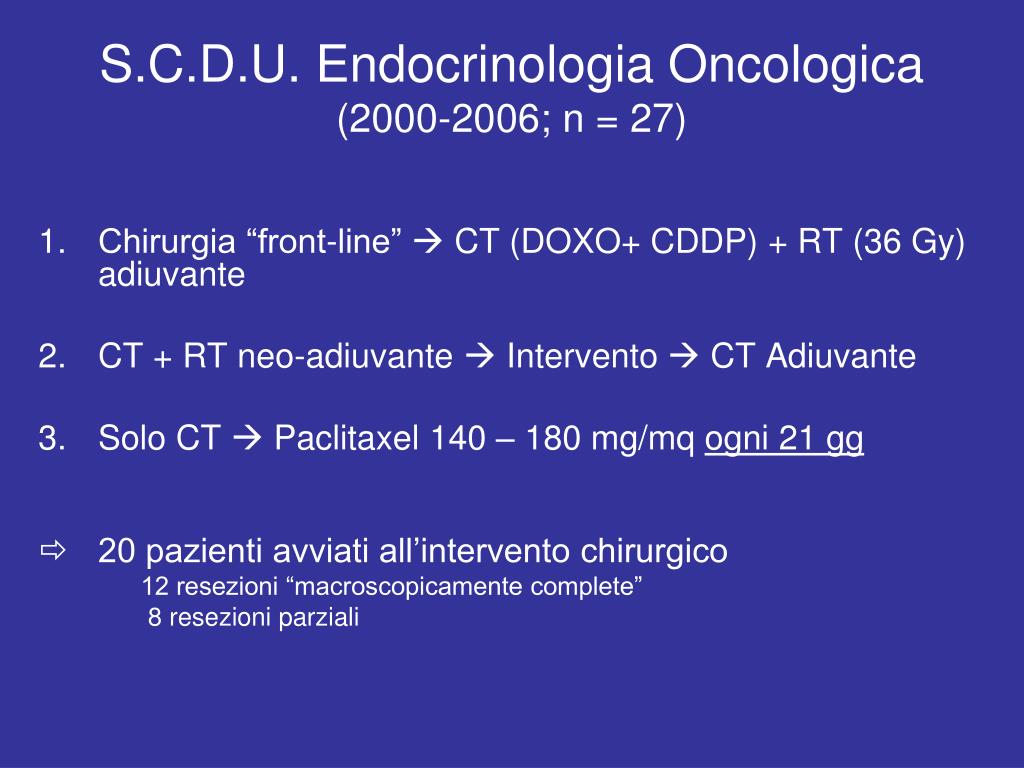 S.C.D.U. Endocrinologia Oncologica
(2000-2006; n = 27)

1. Chirurgia “front-line” → CT (DOXO+ CDDP) + RT (36 Gy) adiuvante

2. CT + RT neo-adiuvante → Intervento → CT Adiuvante

3. Solo CT → Paclitaxel 140 – 180 mg/mq ogni 21 gg

⇨ 20 pazienti avviati all’intervento chirurgico
12 resezioni “macroscopicamente complete”
8 resezioni parziali